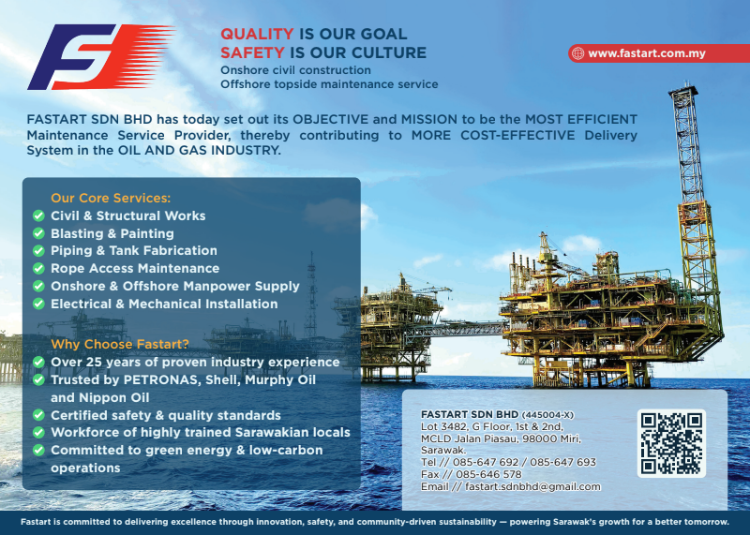 QUALITY IS OUR GOAL
SAFETY IS OUR CULTURE
Onshore civil construction
Offshore topside maintenance service

www.fastart.com.my

FASTART SDN BHD has today set out its OBJECTIVE and MISSION to be the MOST EFFICIENT Maintenance Service Provider, thereby contributing to MORE COST-EFFECTIVE Delivery System in the OIL AND GAS INDUSTRY.

Our Core Services:
Civil & Structural Works
Blasting & Painting
Piping & Tank Fabrication
Rope Access Maintenance
Onshore & Offshore Manpower Supply
Electrical & Mechanical Installation

Why Choose Fastart?
Over 25 years of proven industry experience
Trusted by PETRONAS, Shell, Murphy Oil and Nippon Oil
Certified safety & quality standards
Workforce of highly trained Sarawakian locals
Committed to green energy & low-carbon operations

FASTART SDN BHD (445004-X)
Lot 3482, G Floor, 1st & 2nd, MCLD Jalan Piasau, 98000 Miri, Sarawak.
Tel // 085-647 692 / 085-647 693
Fax // 085-646 578
Email // fastart.sdnbhd@gmail.com

Fastart is committed to delivering excellence through innovation, safety, and community-driven sustainability — powering Sarawak's growth for a better tomorrow.